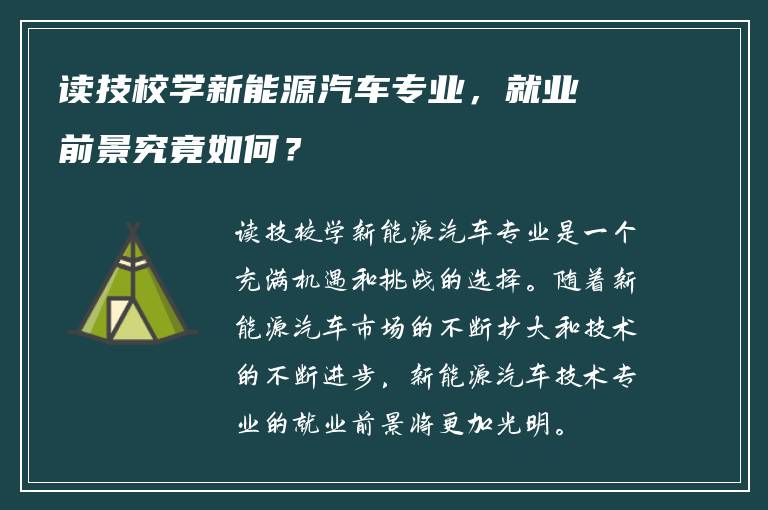 读技校学新能源汽车专业，就业前景究竟如何？

读技校学新能源汽车专业是一个充满机遇和挑战的选择。随着新能源汽车市场的不断扩大和技术的不断进步，新能源汽车技术专业的就业前景将更加光明。